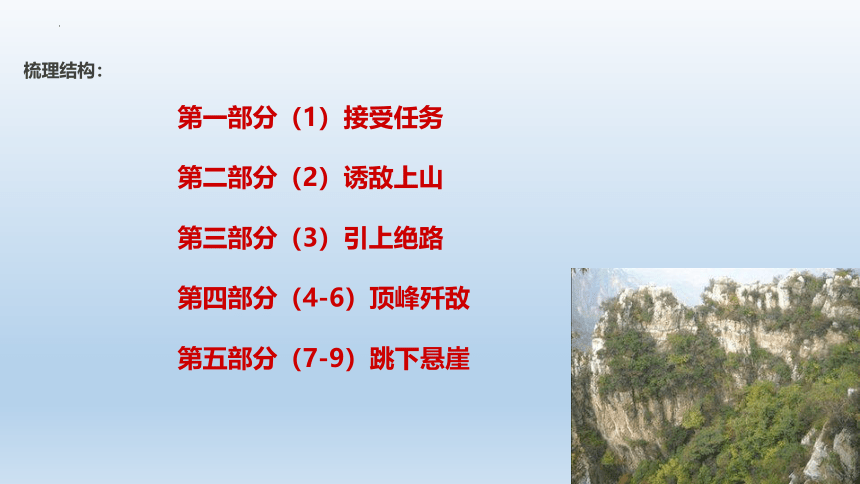 梳理结构：

第一部分（1）接受任务

第二部分（2）诱敌上山

第三部分（3）引上绝路

第四部分（4-6）顶峰歼敌

第五部分（7-9）跳下悬崖